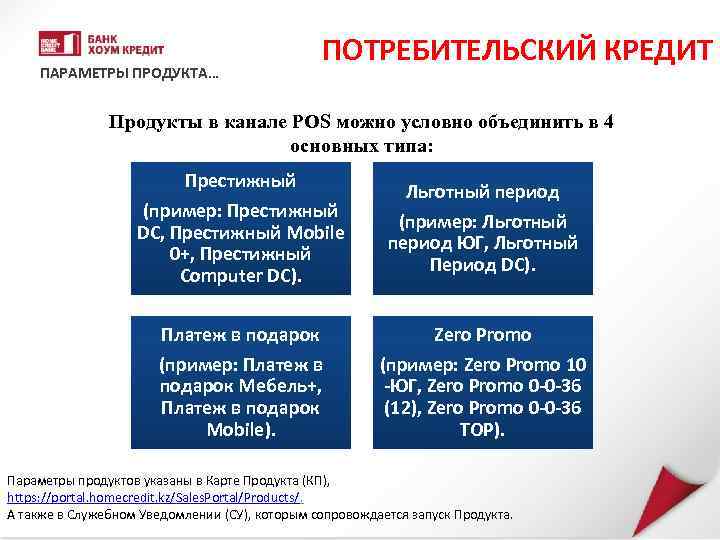 HOME CREDIT BANK
БАНК ХОУМ КРЕДИТ

ПОТРЕБИТЕЛЬСКИЙ КРЕДИТ

ПАРАМЕТРЫ ПРОДУКТА…

Продукты в канале POS можно условно объединить в 4 основных типа:

Престижный

(пример: Престижный DC, Престижный Mobile 0+, Престижный Computer DC).

Льготный период

(пример: Льготный период ЮГ, Льготный Период DC).

Платеж в подарок

(пример: Платеж в подарок Мебель+, Платеж в подарок Mobile).

Zero Promo

(пример: Zero Promo 10 -ЮГ, Zero Promo 0-0-36 (12), Zero Promo 0-0-36 TOP).

Параметры продуктов указаны в Карте Продукта (КП), https://portal.homecredit.kz/SalesPortal/Products/.
А также в Служебном Уведомлении (СУ), которым сопровождается запуск Продукта.